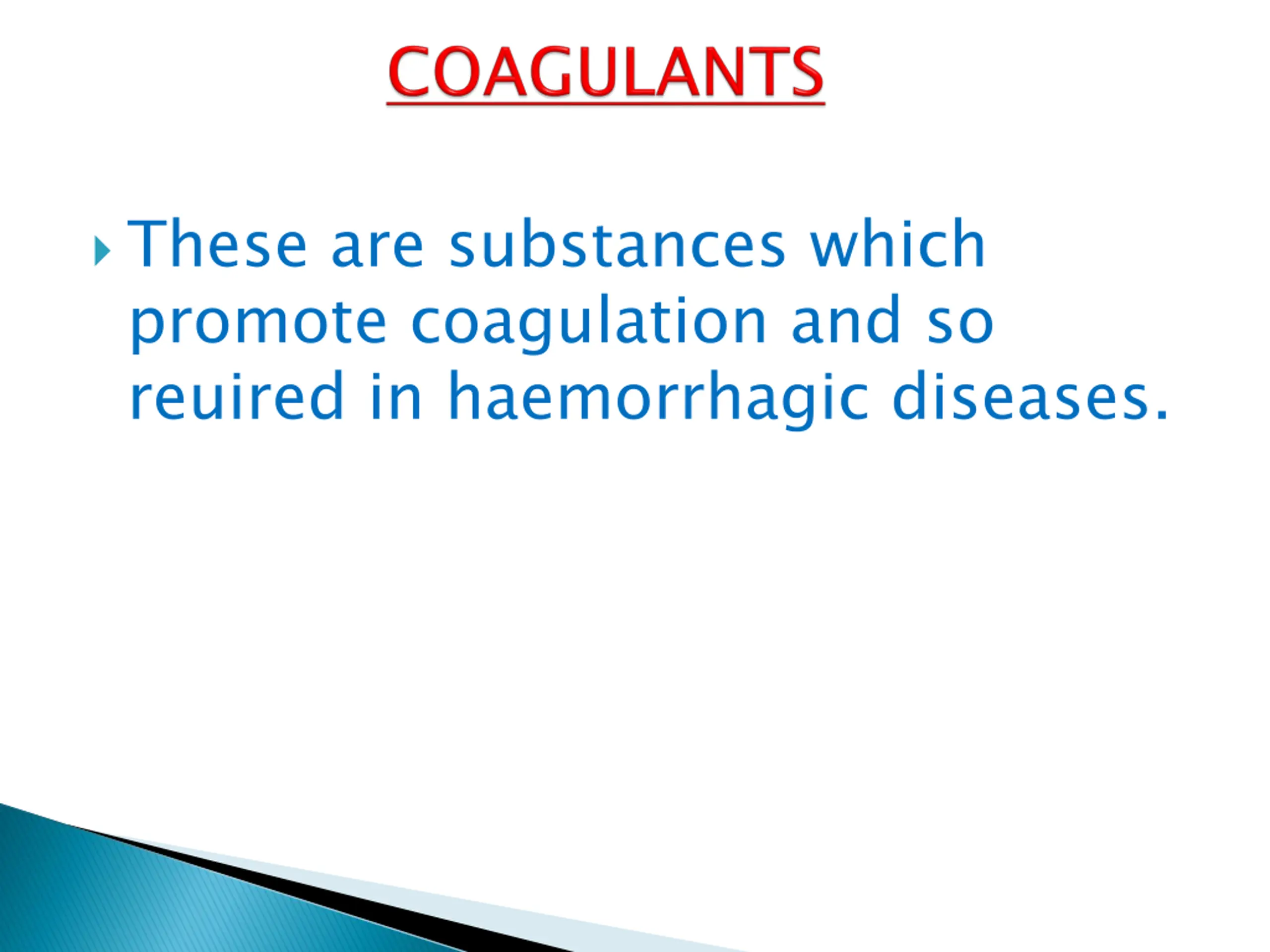 COAGULANTS

These are substances which promote coagulation and so reuired in haemorrhagic diseases.